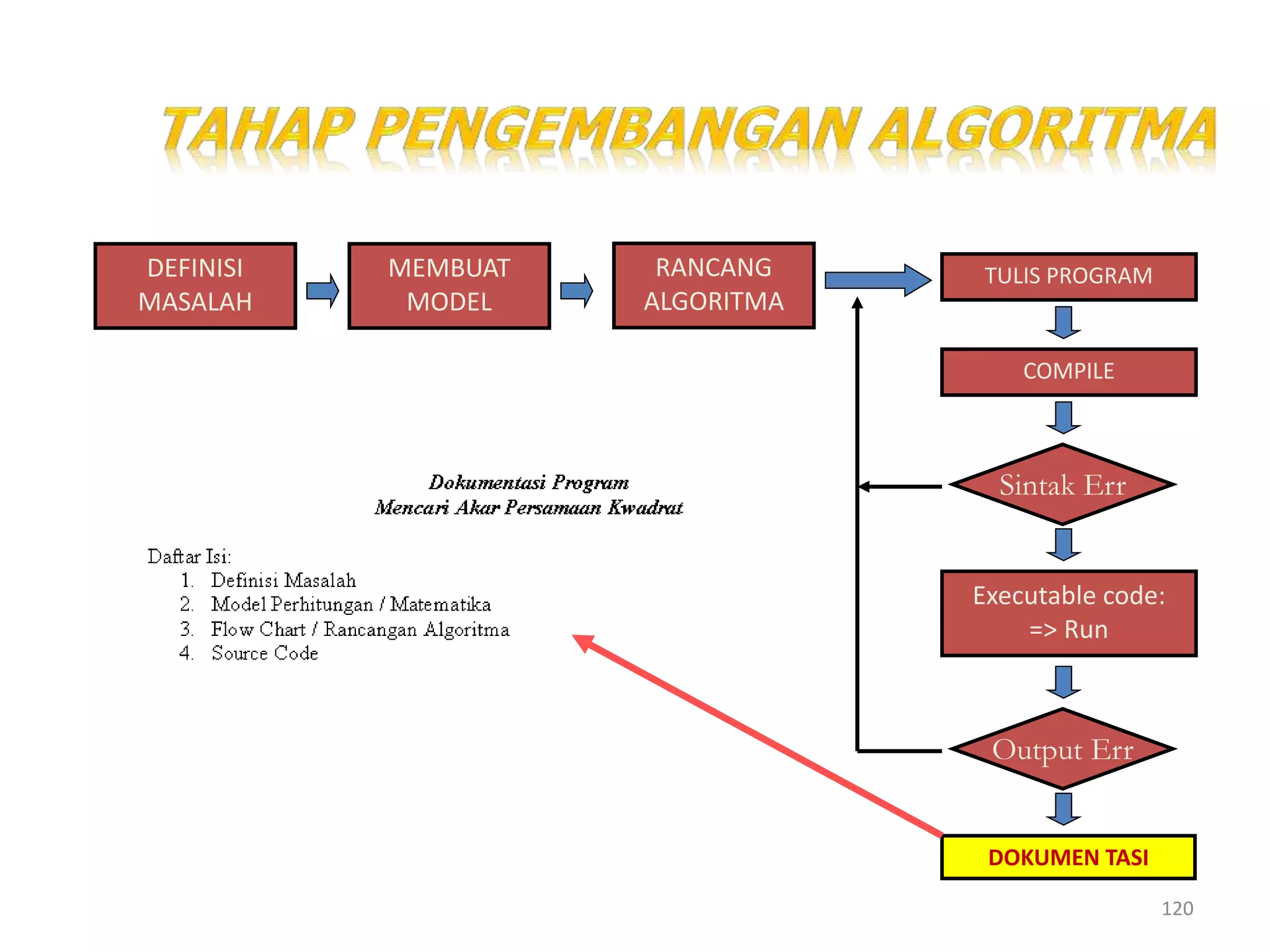 TAHAP PENGEMBANGAN ALGORITMA

DEFINISI MASALAH

MEMBUAT MODEL

RANCANG ALGORITMA

TULIS PROGRAM

COMPILE

Sintak Err

Executable code: => Run

Output Err

DOKUMEN TASI

Dokumentasi Program
Mencari Akar Persamaan Kwadrat

Daftar Isi:
1. Definisi Masalah
2. Model Perhitungan / Matematika
3. Flow Chart / Rancangan Algoritma
4. Source Code

120